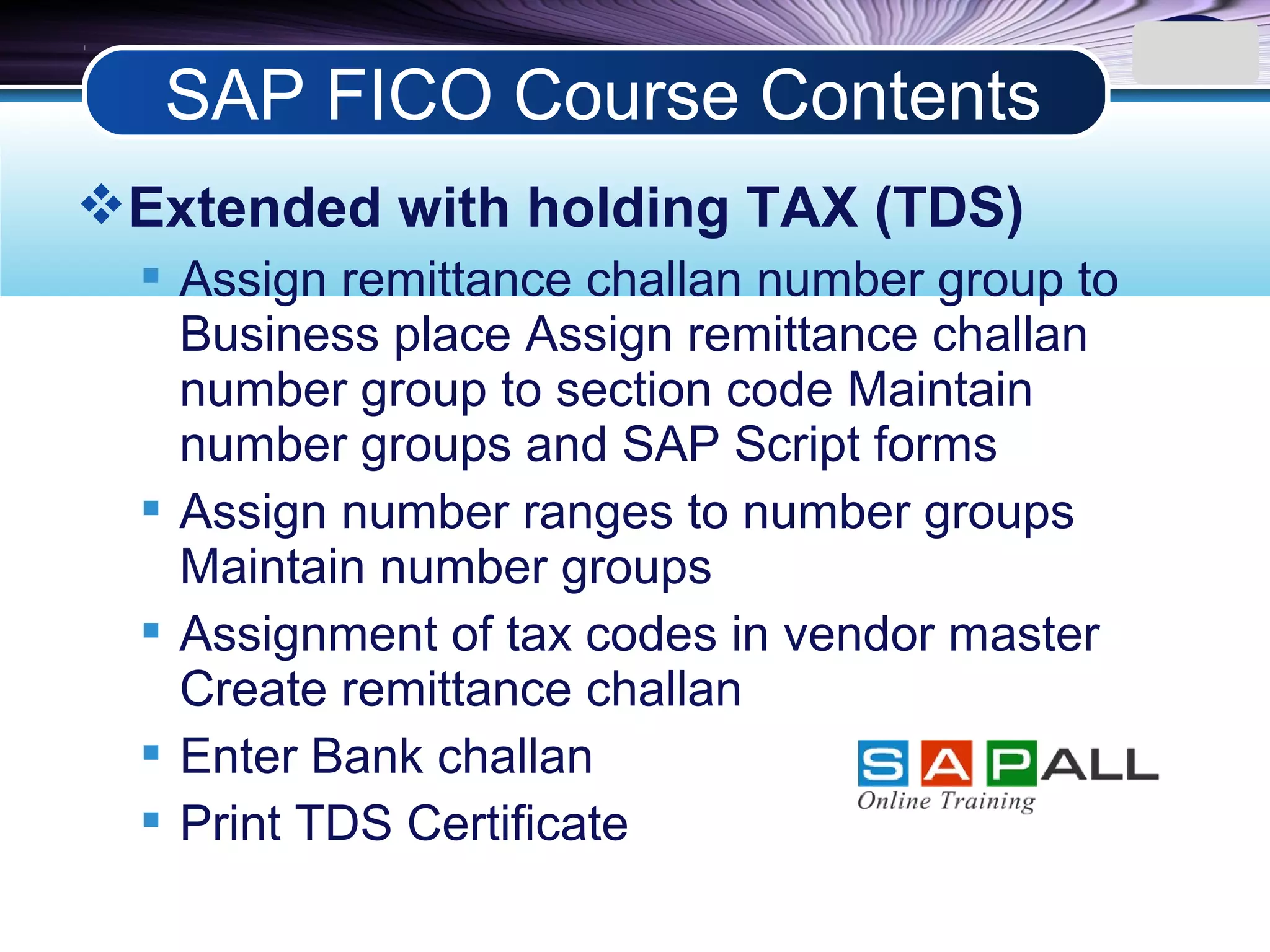 SAP FICO Course Contents

❖ Extended with holding TAX (TDS)

▪ Assign remittance challan number group to Business place Assign remittance challan number group to section code Maintain number groups and SAP Script forms

▪ Assign number ranges to number groups Maintain number groups

▪ Assignment of tax codes in vendor master Create remittance challan

▪ Enter Bank challan

▪ Print TDS Certificate

SAPALL
Online Training